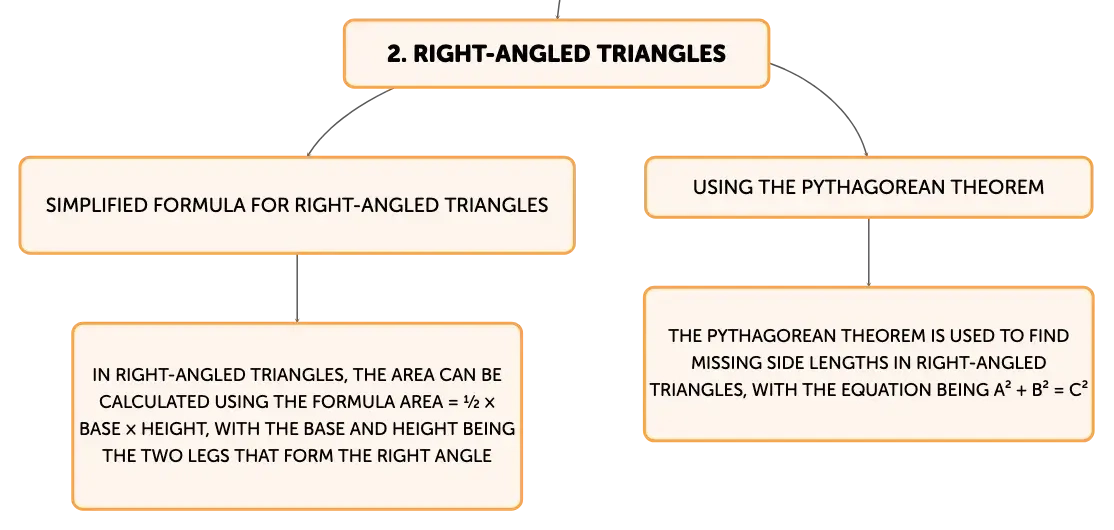 2. RIGHT-ANGLED TRIANGLES

SIMPLIFIED FORMULA FOR RIGHT-ANGLED TRIANGLES

IN RIGHT-ANGLED TRIANGLES, THE AREA CAN BE CALCULATED USING THE FORMULA AREA = $\frac{1}{2}$ × BASE × HEIGHT, WITH THE BASE AND HEIGHT BEING THE TWO LEGS THAT FORM THE RIGHT ANGLE

USING THE PYTHAGOREAN THEOREM

THE PYTHAGOREAN THEOREM IS USED TO FIND MISSING SIDE LENGTHS IN RIGHT-ANGLED TRIANGLES, WITH THE EQUATION BEING $A^2 + B^2 = C^2$